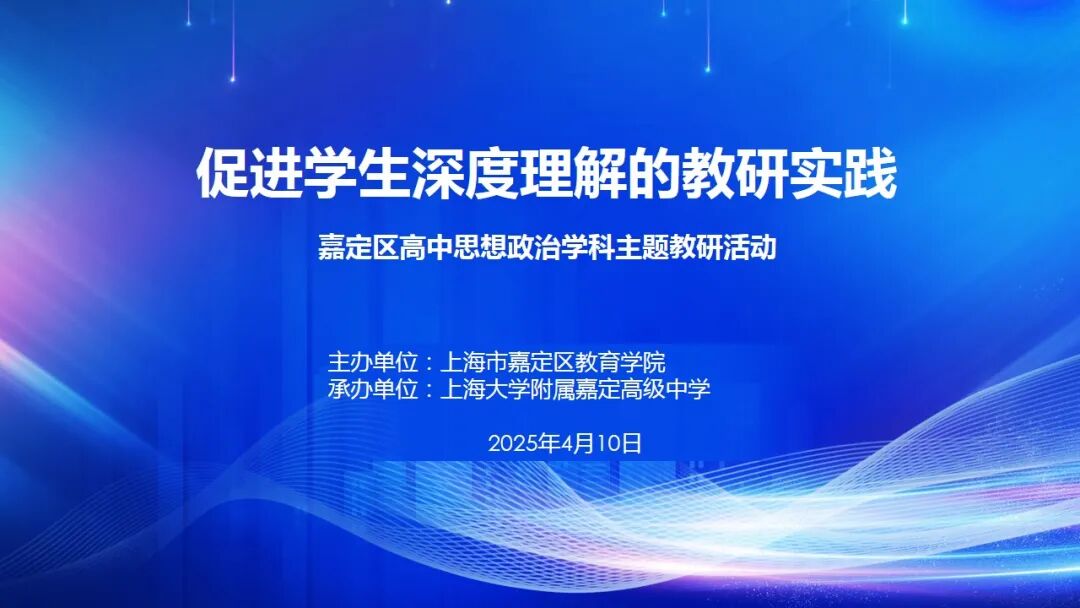 促进学生深度理解的教研实践

嘉定区高中思想政治学科主题教研活动

主办单位：上海市嘉定区教育学院
承办单位：上海大学附属嘉定高级中学

2025年4月10日